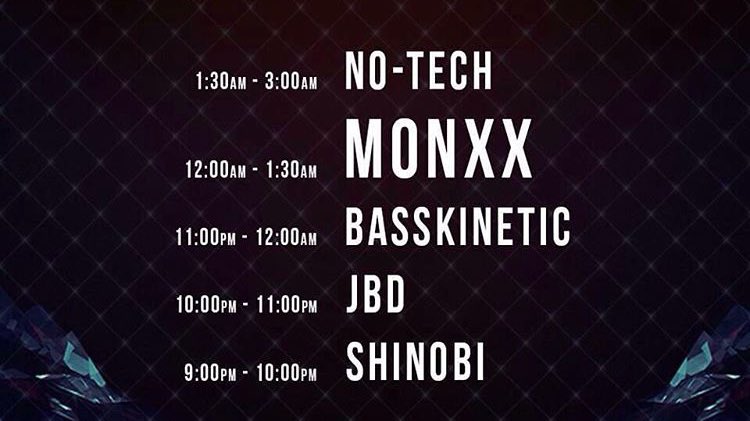 1:30AM - 3:00AM NO-TECH

12:00AM - 1:30AM MONXX

11:00PM - 12:00AM BASSKINETIC

10:00PM - 11:00PM JBD

9:00PM - 10:00PM SHINOBI